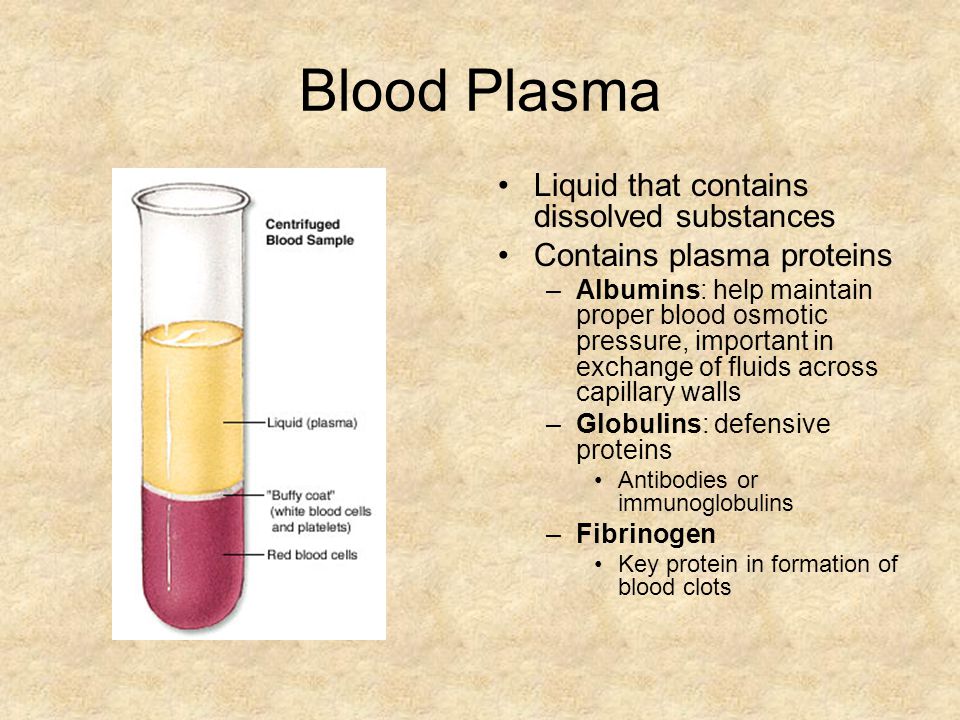 Blood Plasma

Centrifuged Blood Sample

Liquid (plasma)

"Buffy coat" (white blood cells and platelets)

Red blood cells

• Liquid that contains dissolved substances
• Contains plasma proteins
– Albumins: help maintain proper blood osmotic pressure, important in exchange of fluids across capillary walls
– Globulins: defensive proteins
• Antibodies or immunoglobulins
– Fibrinogen
• Key protein in formation of blood clots